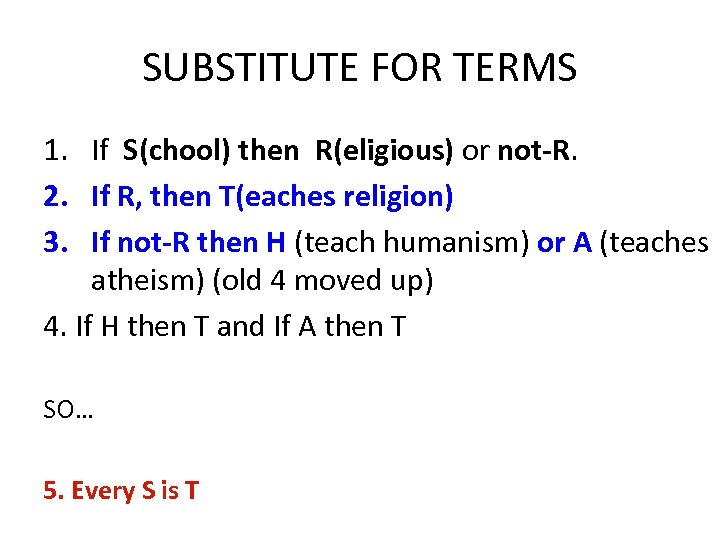 SUBSTITUTE FOR TERMS

1. If S(chool) then R(eligious) or not-R.
2. If R, then T(eaches religion)
3. If not-R then H (teach humanism) or A (teaches atheism) (old 4 moved up)
4. If H then T and If A then T

SO…

5. Every S is T